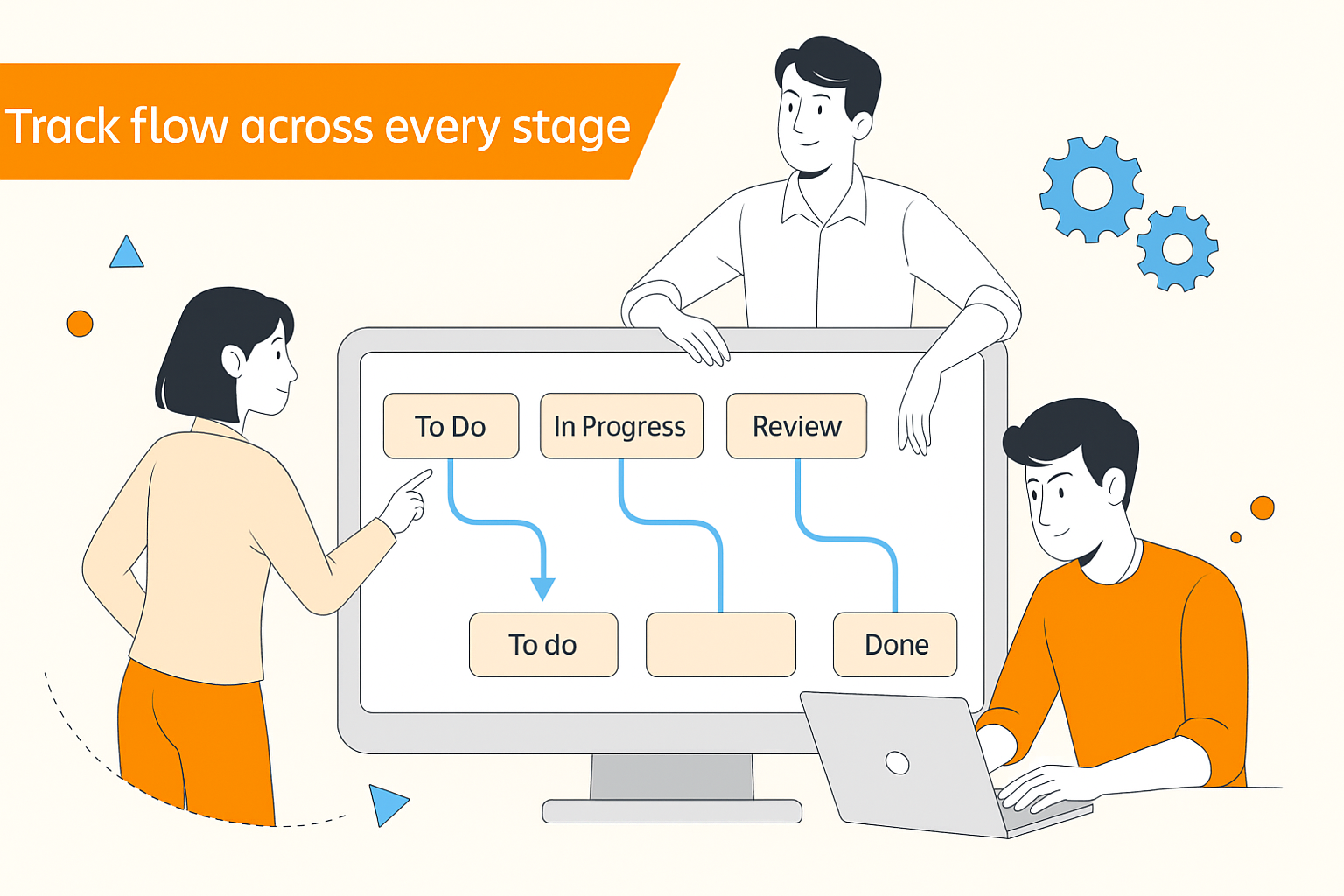 Track flow across every stage

To Do

In Progress

Review

To do

Done